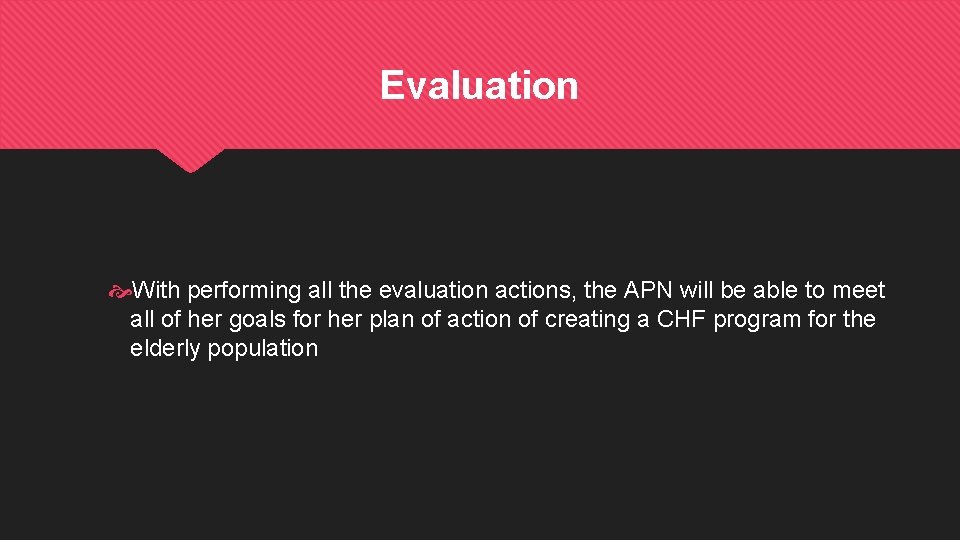 Evaluation

With performing all the evaluation actions, the APN will be able to meet all of her goals for her plan of action of creating a CHF program for the elderly population